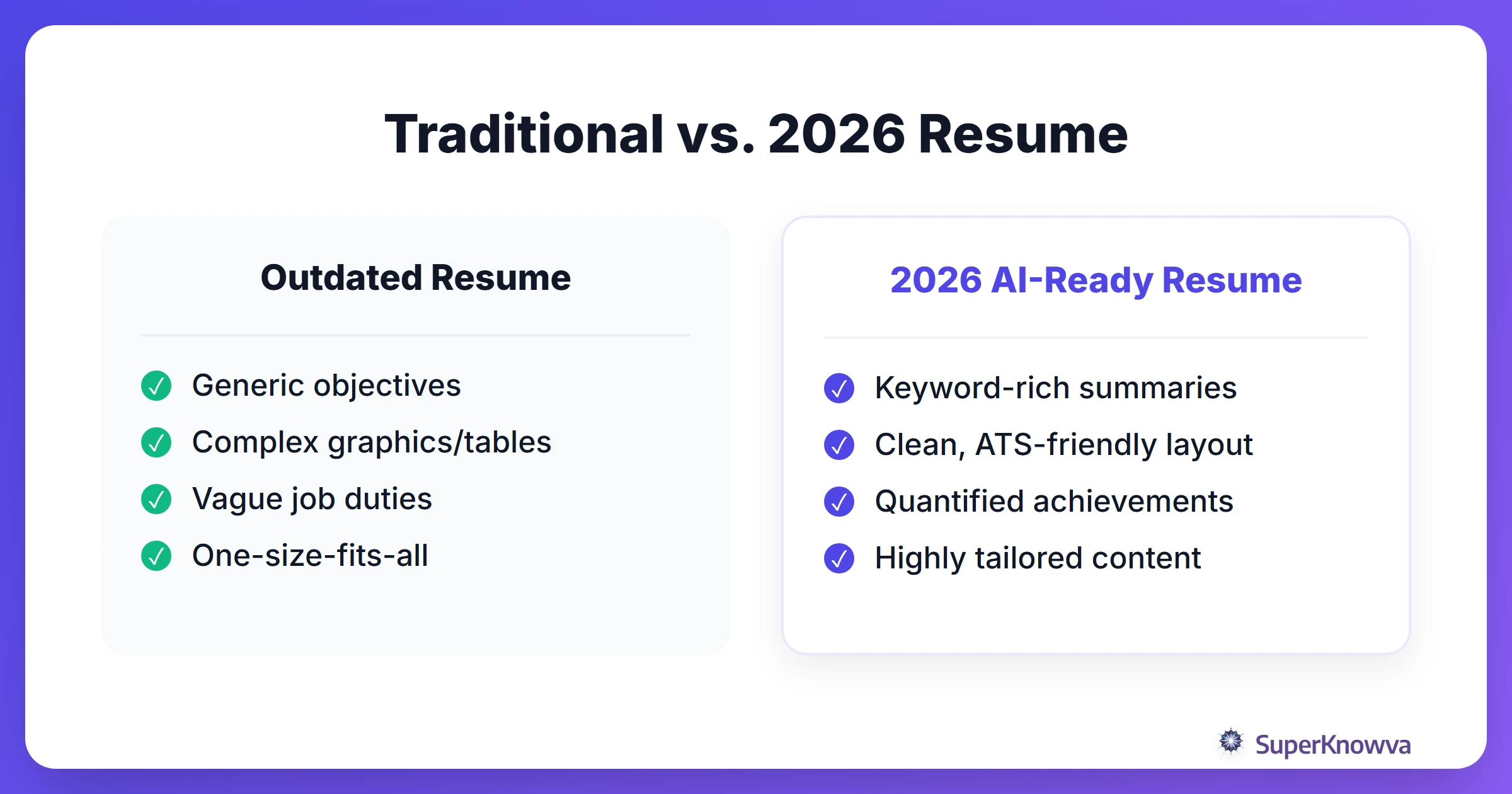 Traditional vs. 2026 Resume

Outdated Resume

Generic objectives
Complex graphics/tables
Vague job duties
One-size-fits-all

2026 AI-Ready Resume

Keyword-rich summaries
Clean, ATS-friendly layout
Quantified achievements
Highly tailored content

SuperKnowva